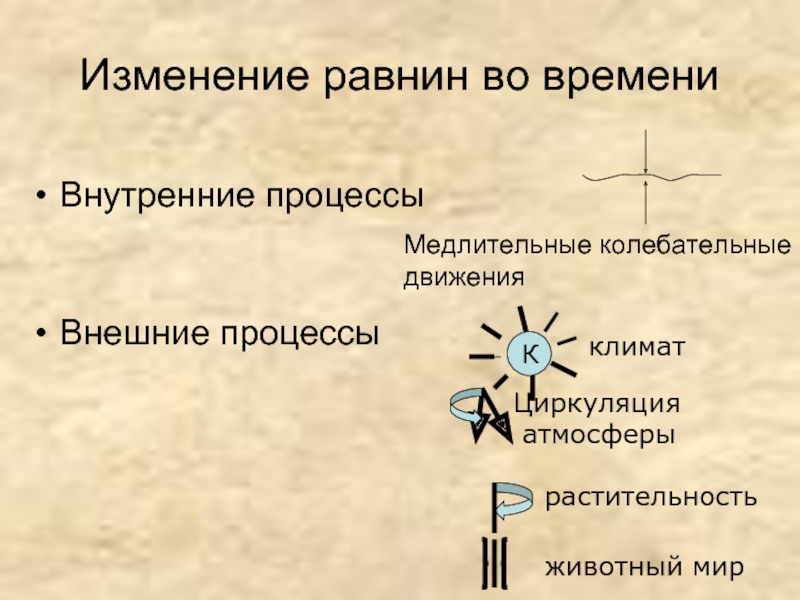 Изменение равнин во времени

• Внутренние процессы

Медлительные колебательные движения

• Внешние процессы

К

климат

Циркуляция атмосферы

растительность

животный мир